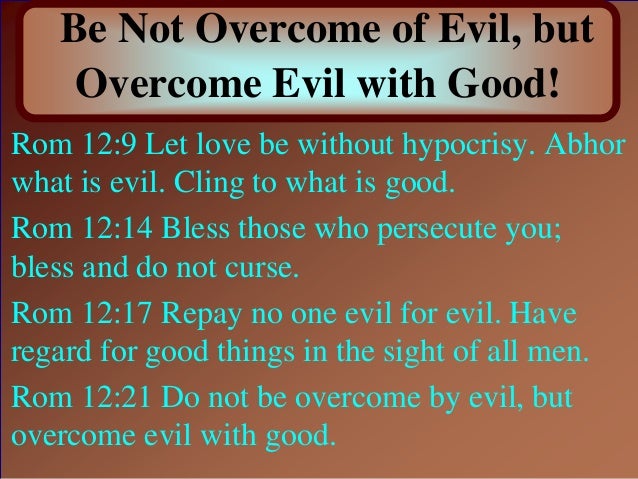 Be Not Overcome of Evil, but Overcome Evil with Good!

Rom 12:9 Let love be without hypocrisy. Abhor what is evil. Cling to what is good.

Rom 12:14 Bless those who persecute you; bless and do not curse.

Rom 12:17 Repay no one evil for evil. Have regard for good things in the sight of all men.

Rom 12:21 Do not be overcome by evil, but overcome evil with good.